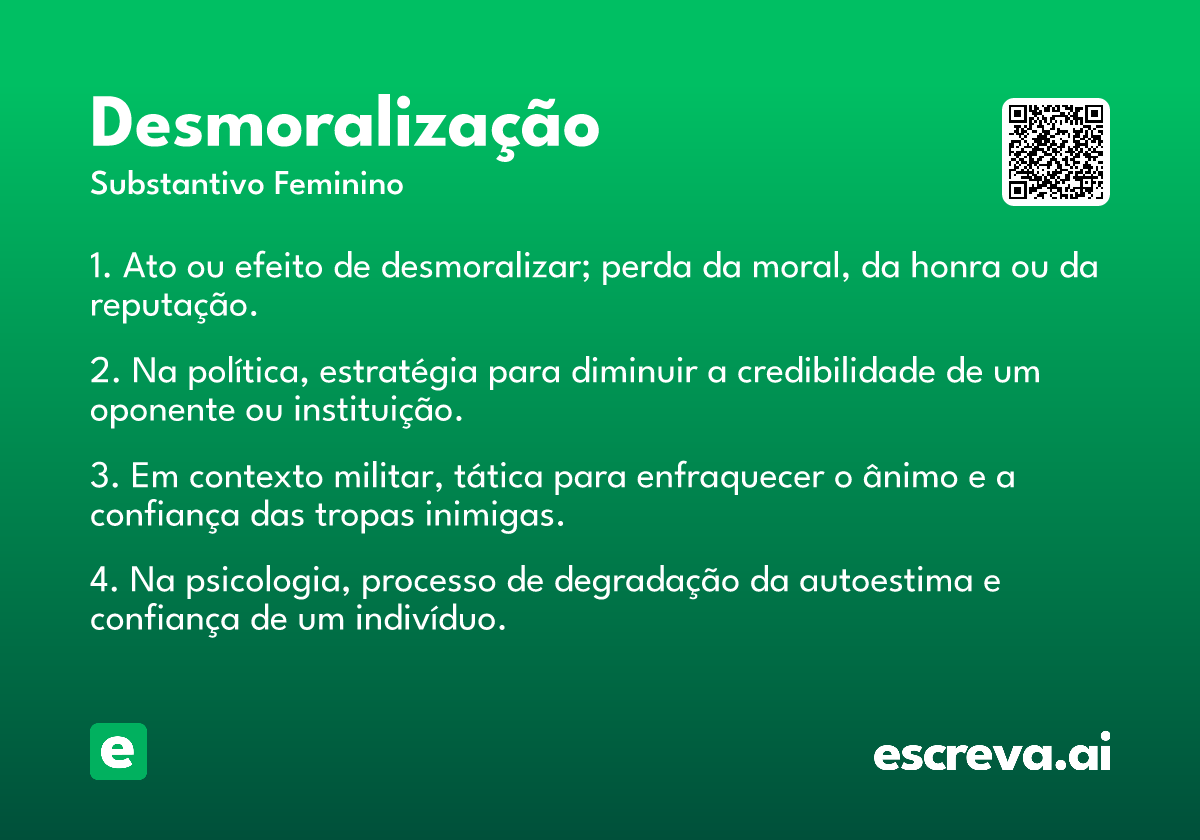 Desmoralização

Substantivo Feminino

1. Ato ou efeito de desmoralizar; perda da moral, da honra ou da reputação.

2. Na política, estratégia para diminuir a credibilidade de um oponente ou instituição.

3. Em contexto militar, tática para enfraquecer o ânimo e a confiança das tropas inimigas.

4. Na psicologia, processo de degradação da autoestima e confiança de um indivíduo.

e

escreva.ai